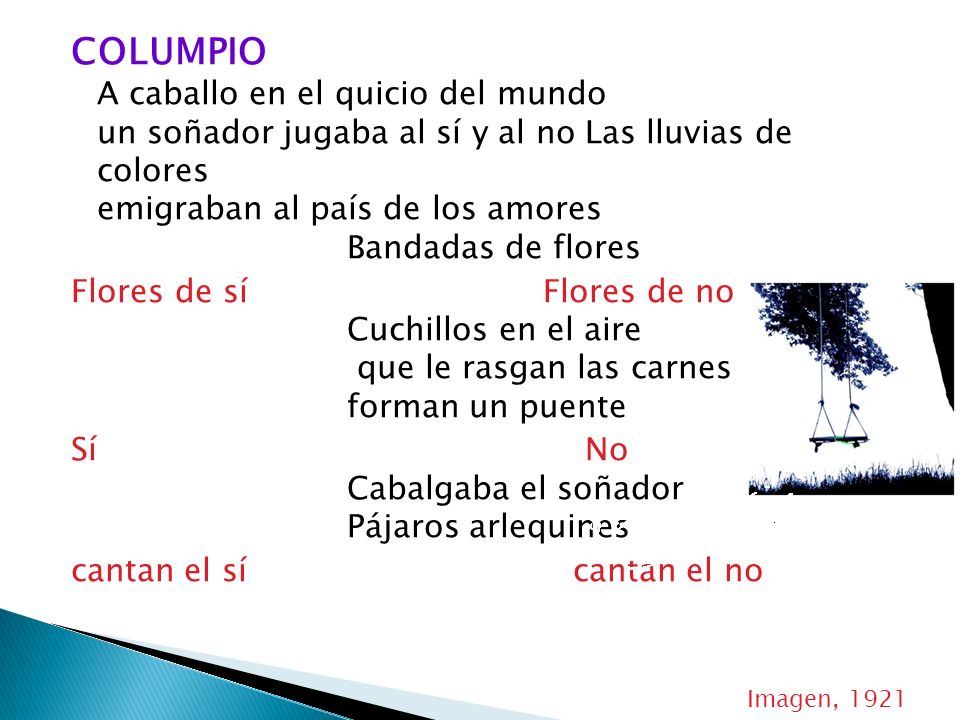 COLUMPIO

A caballo en el quicio del mundo
un soñador jugaba al sí y al no Las lluvias de colores
emigraban al país de los amores
Bandadas de flores

Flores de sí Flores de no

Cuchillos en el aire
que le rasgan las carnes
forman un puente

Sí No

Cabalgaba el soñador
Pájaros arlequines

cantan el sí cantan el no

Imagen, 1921